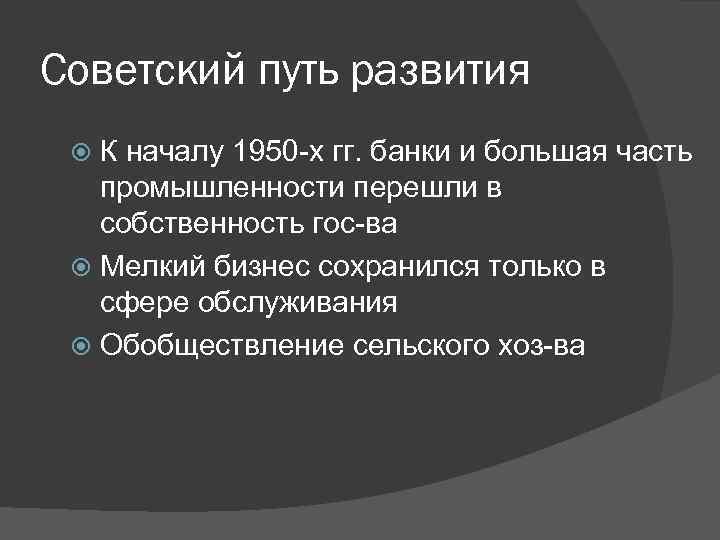 Советский путь развития

К началу 1950-х гг. банки и большая часть промышленности перешли в собственность гос-ва

Мелкий бизнес сохранился только в сфере обслуживания

Обобществление сельского хоз-ва